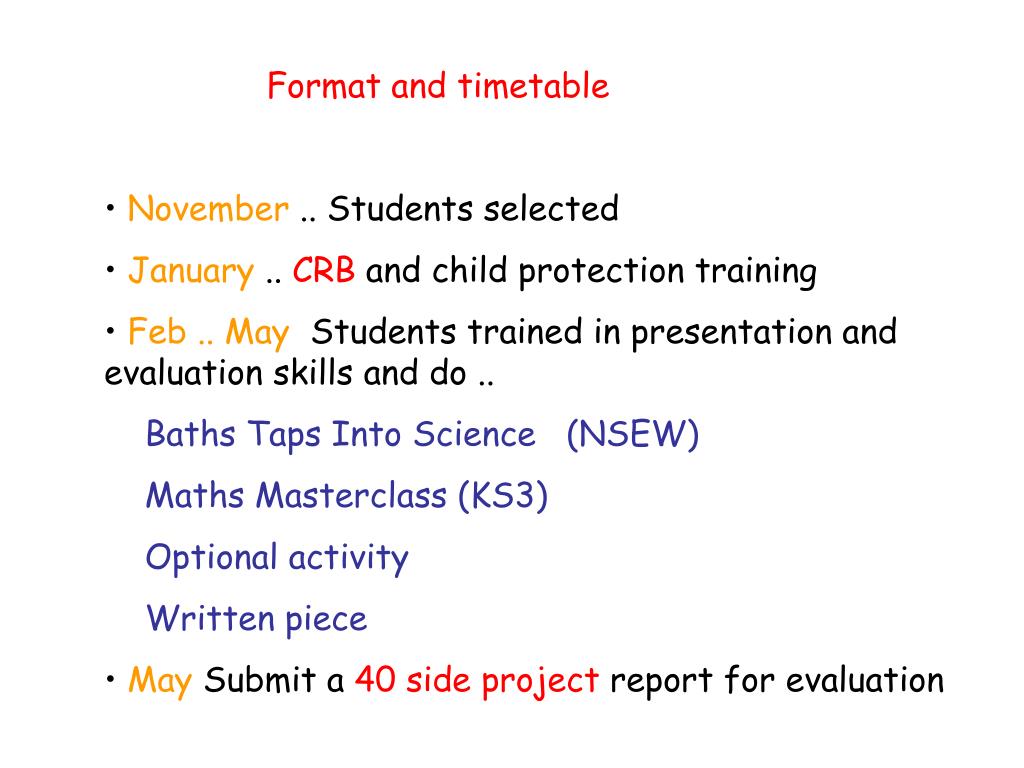 Format and timetable

• November .. Students selected

• January .. CRB and child protection training

• Feb .. May Students trained in presentation and evaluation skills and do ..

Baths Taps Into Science (NSEW)

Maths Masterclass (KS3)

Optional activity

Written piece

• May Submit a 40 side project report for evaluation